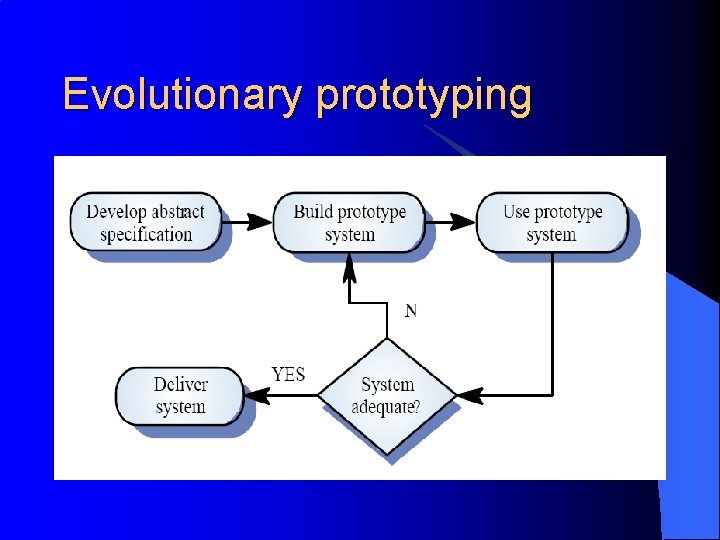 Evolutionary prototyping

Develop abstract specification

Build prototype system

Use prototype system

N

YES

System adequate?

Deliver system